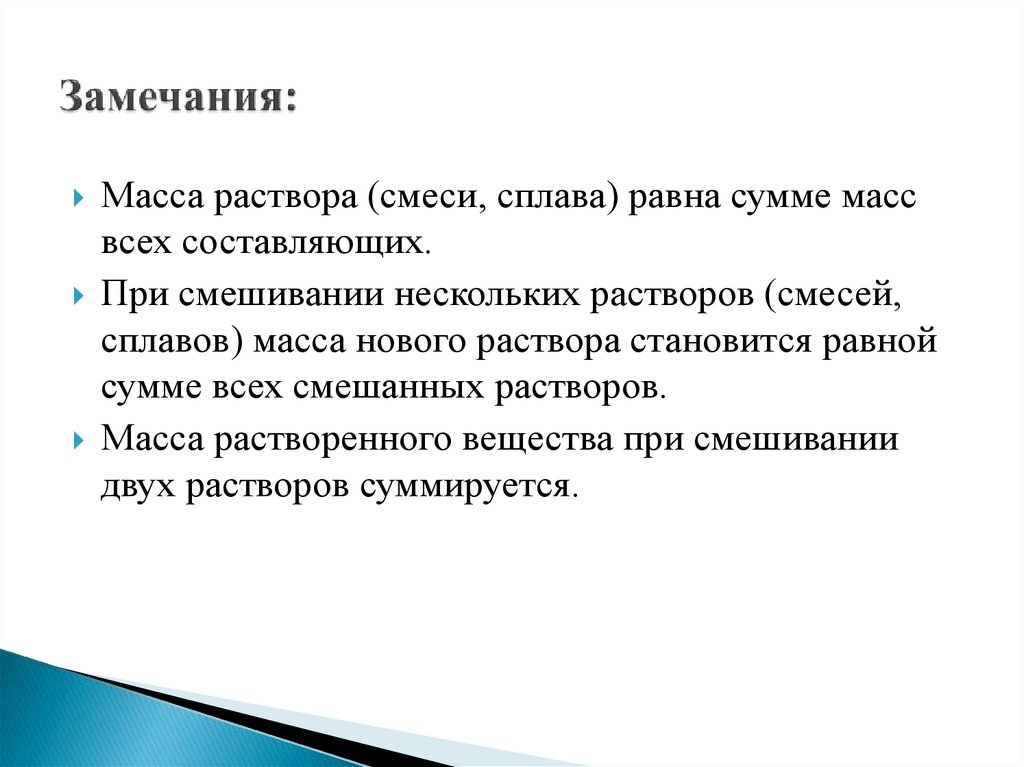 Замечания:

Масса раствора (смеси, сплава) равна сумме масс всех составляющих.

При смешивании нескольких растворов (смесей, сплавов) масса нового раствора становится равной сумме всех смешанных растворов.

Масса растворенного вещества при смешивании двух растворов суммируется.